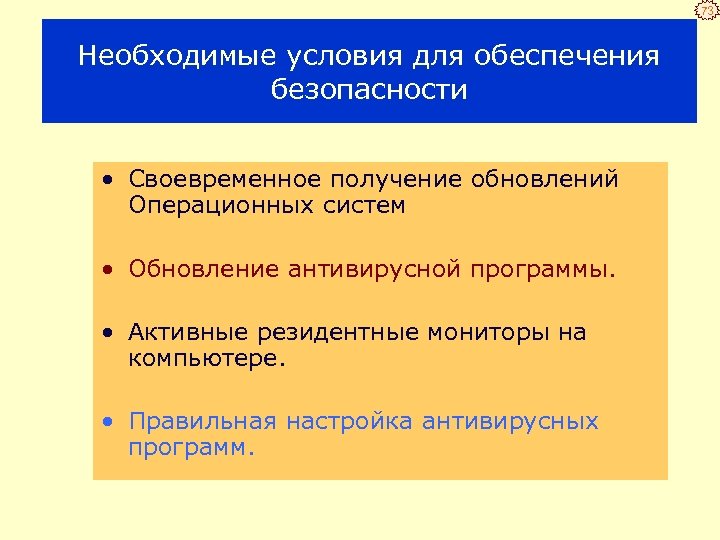 73

Необходимые условия для обеспечения безопасности

• Своевременное получение обновлений Операционных систем

• Обновление антивирусной программы.

• Активные резидентные мониторы на компьютере.

• Правильная настройка антивирусных программ.